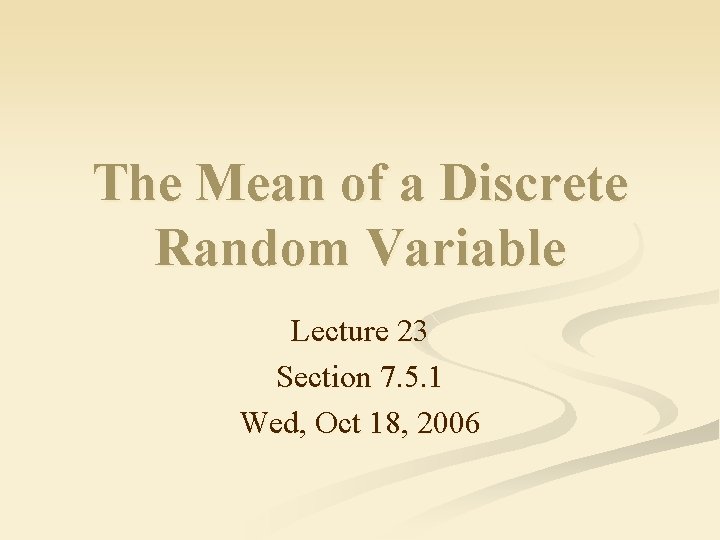 The Mean of a Discrete Random Variable

Lecture 23
Section 7.5.1
Wed, Oct 18, 2006